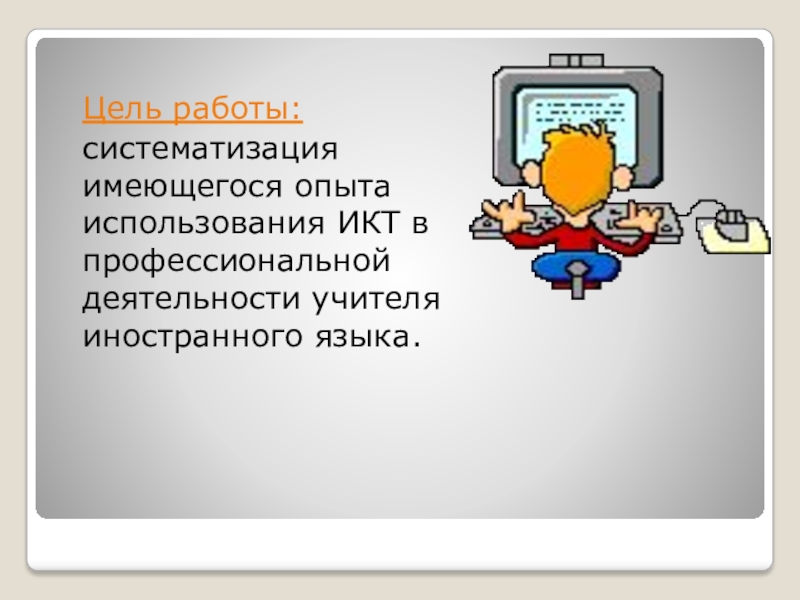 Цель работы:
систематизация имеющегося опыта использования ИКТ в профессиональной деятельности учителя иностранного языка.